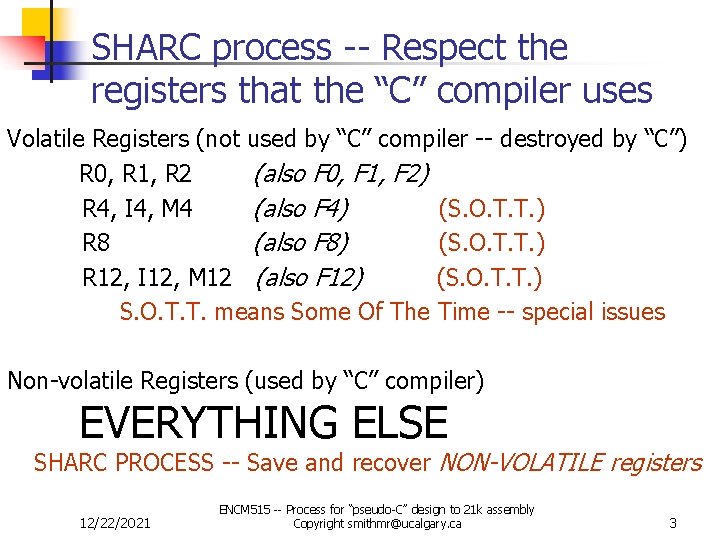 SHARC process -- Respect the registers that the “C” compiler uses

Volatile Registers (not used by “C” compiler -- destroyed by “C”)

R0, R1, R2 (also F0, F1, F2)
R4, I4, M4 (also F4) (S.O.T.T.)
R8 (also F8) (S.O.T.T.)
R12, I12, M12 (also F12) (S.O.T.T.)
S.O.T.T. means Some Of The Time -- special issues

Non-volatile Registers (used by “C” compiler)
EVERYTHING ELSE
SHARC PROCESS -- Save and recover NON-VOLATILE registers

12/22/2021

ENCM515 -- Process for “pseudo-C” design to 21k assembly
Copyright smithmr@ucalgary.ca

3